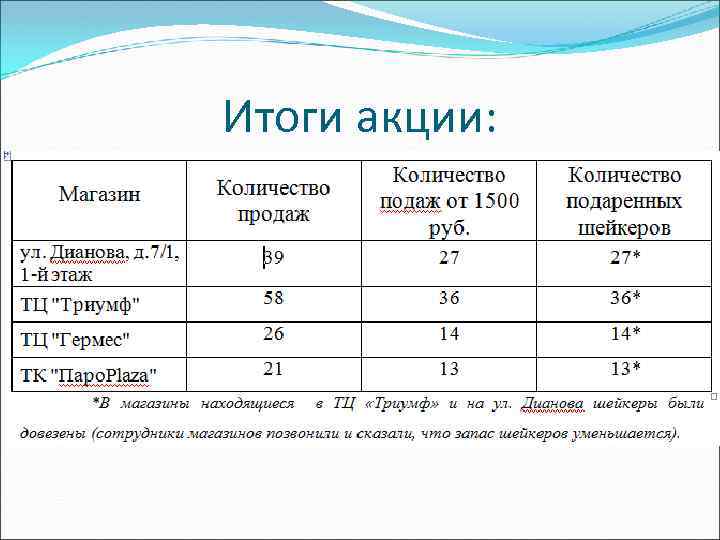 Итоги акции:

| Магазин | Количество продаж | Количество подаж от 1500 руб. | Количество подаренных шейкеров |
|---|---|---|---|
| ул. Дианова, д.7/1, 1-й этаж | 39 | 27 | 27* |
| ТЦ "Триумф" | 58 | 36 | 36* |
| ТЦ "Гермес" | 26 | 14 | 14* |
| ТК "ПароPlaza" | 21 | 13 | 13* |

*В магазины находящиеся в ТЦ «Триумф» и на ул. Дианова шейкеры были довезены (сотрудники магазинов позвонили и сказали, что запас шейкеров уменьшается).